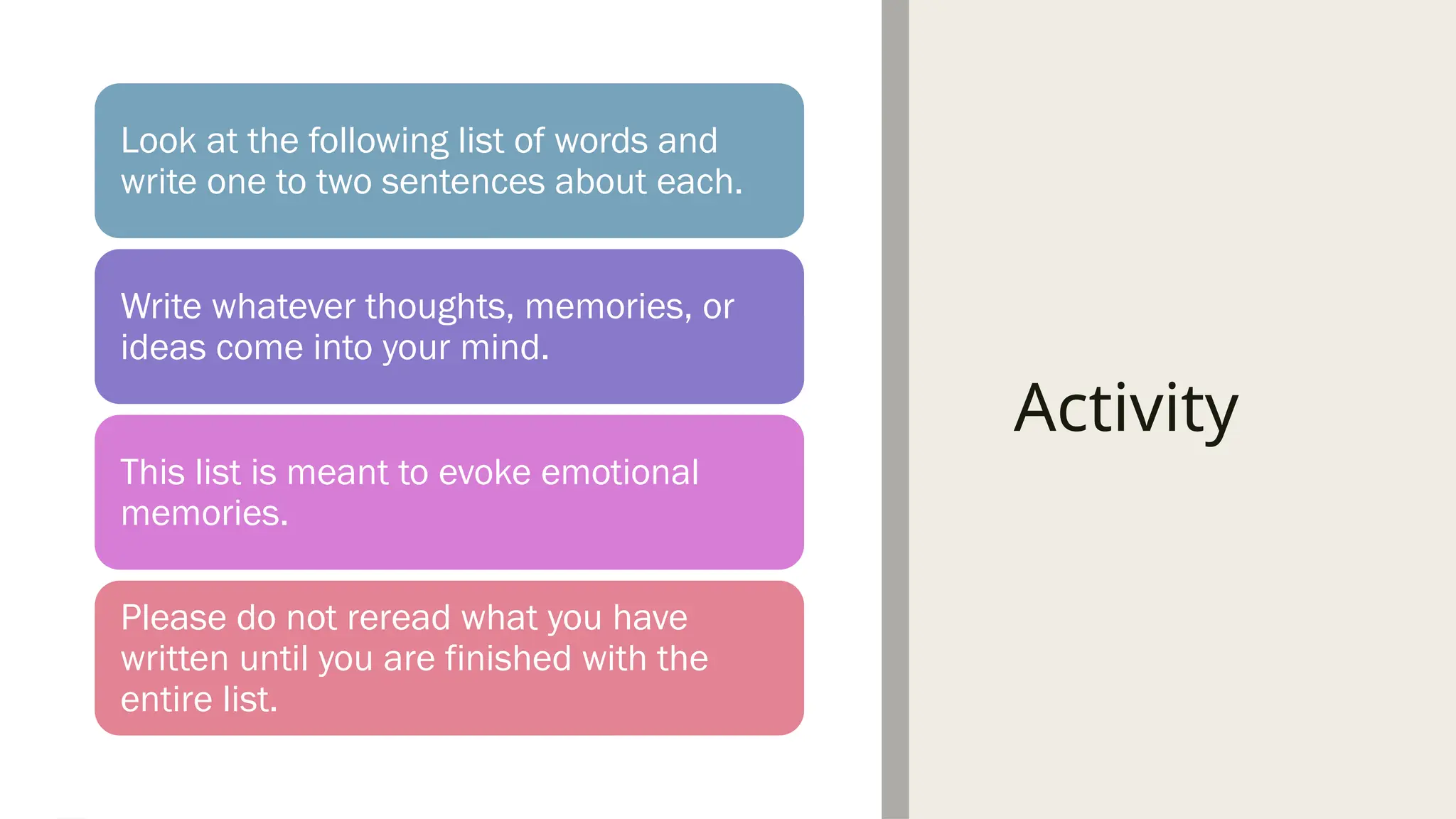 Look at the following list of words and write one to two sentences about each.

Write whatever thoughts, memories, or ideas come into your mind.

This list is meant to evoke emotional memories.

Please do not reread what you have written until you are finished with the entire list.

Activity